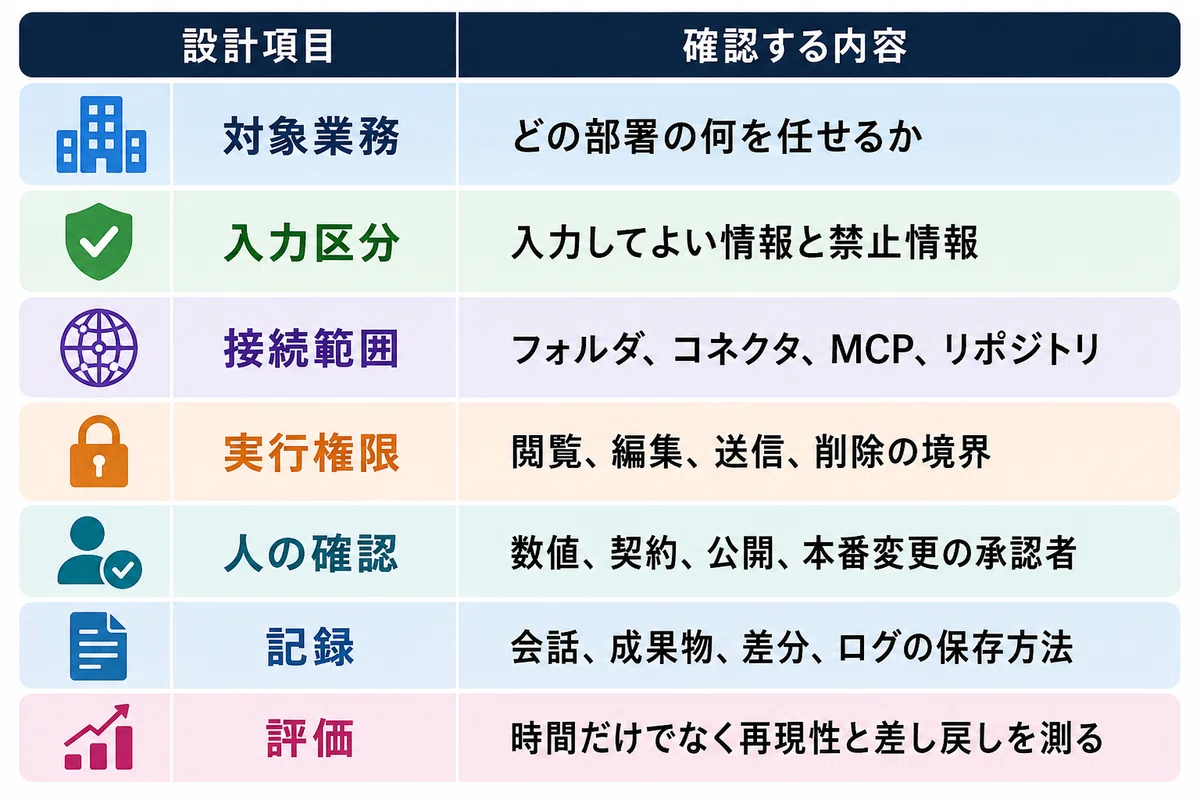 | 設計項目 | 確認する内容 |
|---|---|
| 対象業務 | どの部署の何を任せるか |
| 入力区分 | 入力してよい情報と禁止情報 |
| 接続範囲 | フォルダ、コネクタ、MCP、リポジトリ |
| 実行権限 | 閲覧、編集、送信、削除の境界 |
| 人の確認 | 数値、契約、公開、本番変更の承認者 |
| 記録 | 会話、成果物、差分、ログの保存方法 |
| 評価 | 時間だけでなく再現性と差し戻しを測る |